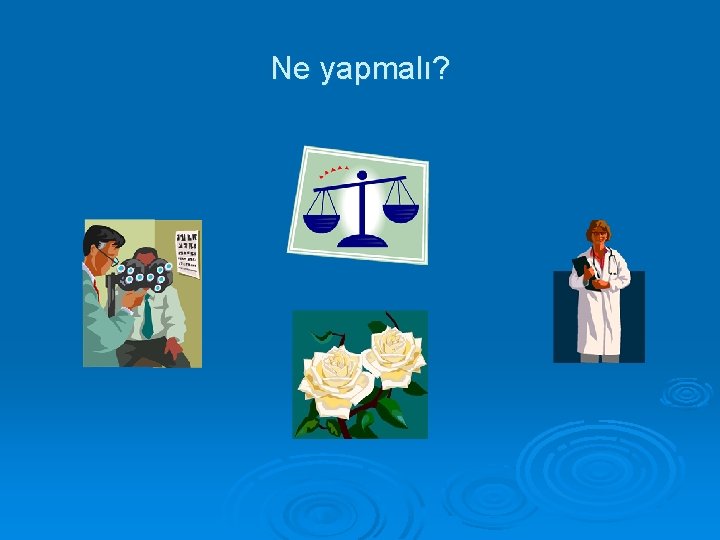 Ne yapmalı?